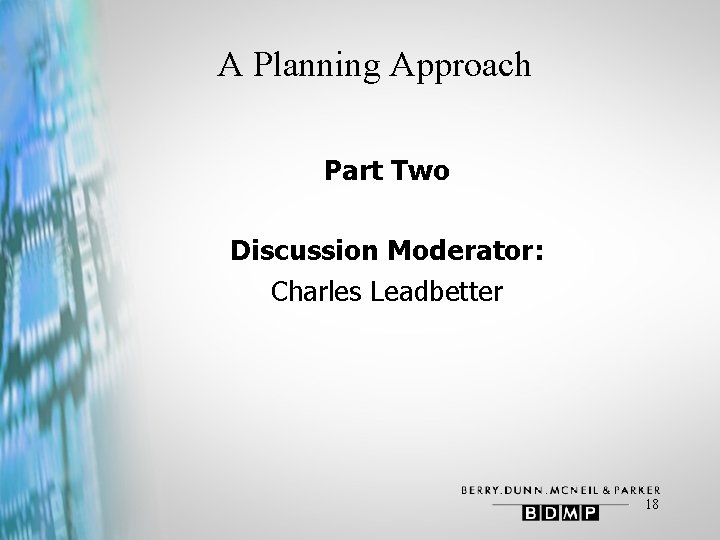 A Planning Approach

Part Two

Discussion Moderator:
Charles Leadbetter

BERRY.DUNN.MCNEIL & PARKER
BDMP
18